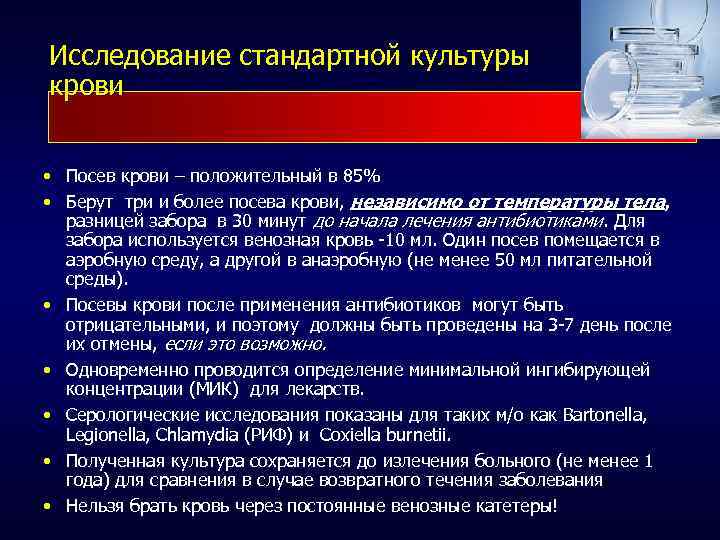 Исследование стандартной культуры крови

• Посев крови – положительный в 85%
• Берут три и более посева крови, независимо от температуры тела, разницей забора в 30 минут до начала лечения антибиотиками. Для забора используется венозная кровь -10 мл. Один посев помещается в аэробную среду, а другой в анаэробную (не менее 50 мл питательной среды).
• Посевы крови после применения антибиотиков могут быть отрицательными, и поэтому должны быть проведены на 3-7 день после их отмены, если это возможно.
• Одновременно проводится определение минимальной ингибирующей концентрации (МИК) для лекарств.
• Серологические исследования показаны для таких м/о как Bartonella, Legionella, Chlamydia (РИФ) и Coxiella burnetii.
• Полученная культура сохраняется до излечения больного (не менее 1 года) для сравнения в случае возвратного течения заболевания
• Нельзя брать кровь через постоянные венозные катетеры!